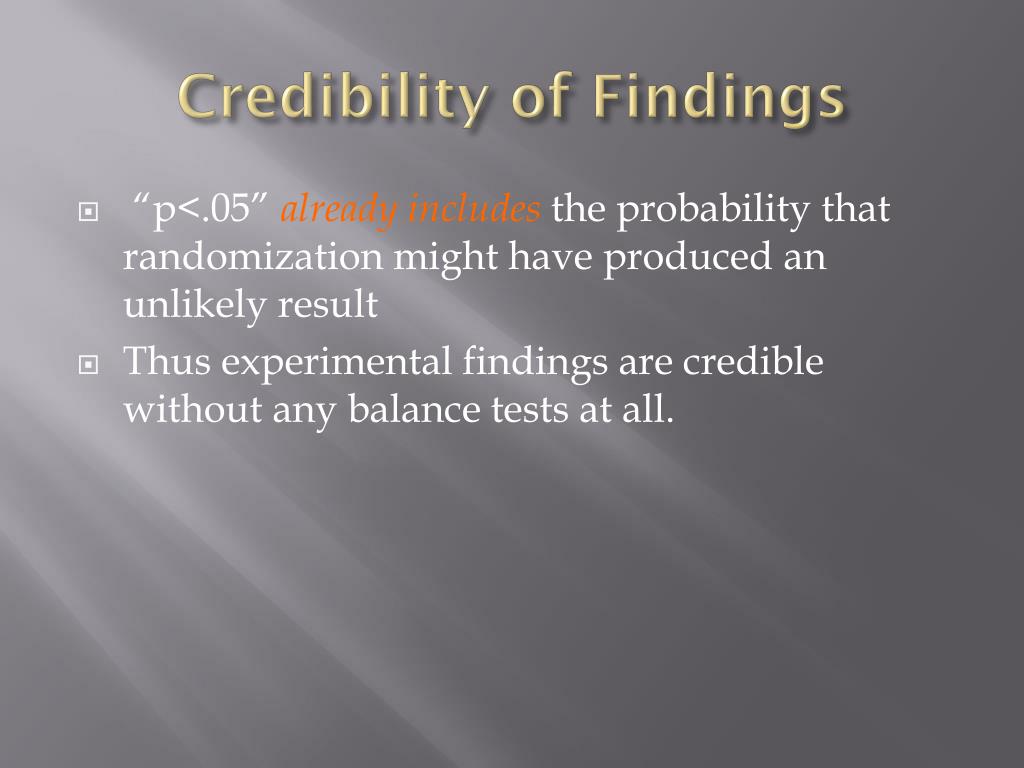 Credibility of Findings

“p<.05” already includes the probability that randomization might have produced an unlikely result

Thus experimental findings are credible without any balance tests at all.